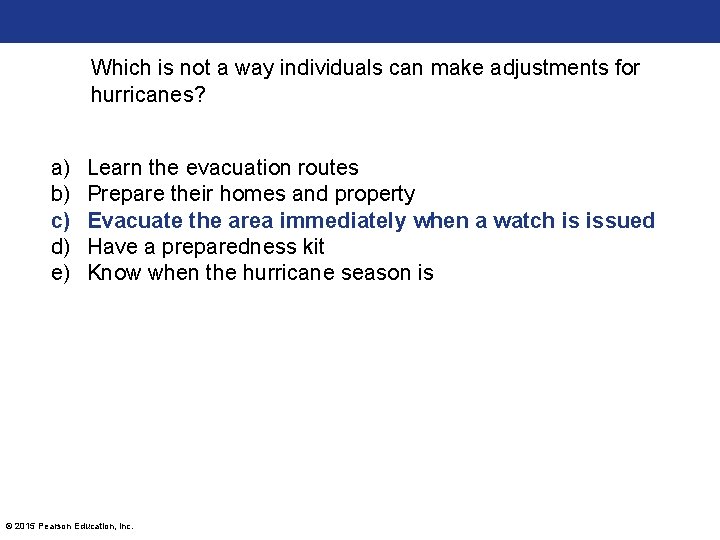 Which is not a way individuals can make adjustments for hurricanes?

a) Learn the evacuation routes
b) Prepare their homes and property
c) Evacuate the area immediately when a watch is issued
d) Have a preparedness kit
e) Know when the hurricane season is

© 2015 Pearson Education, Inc.